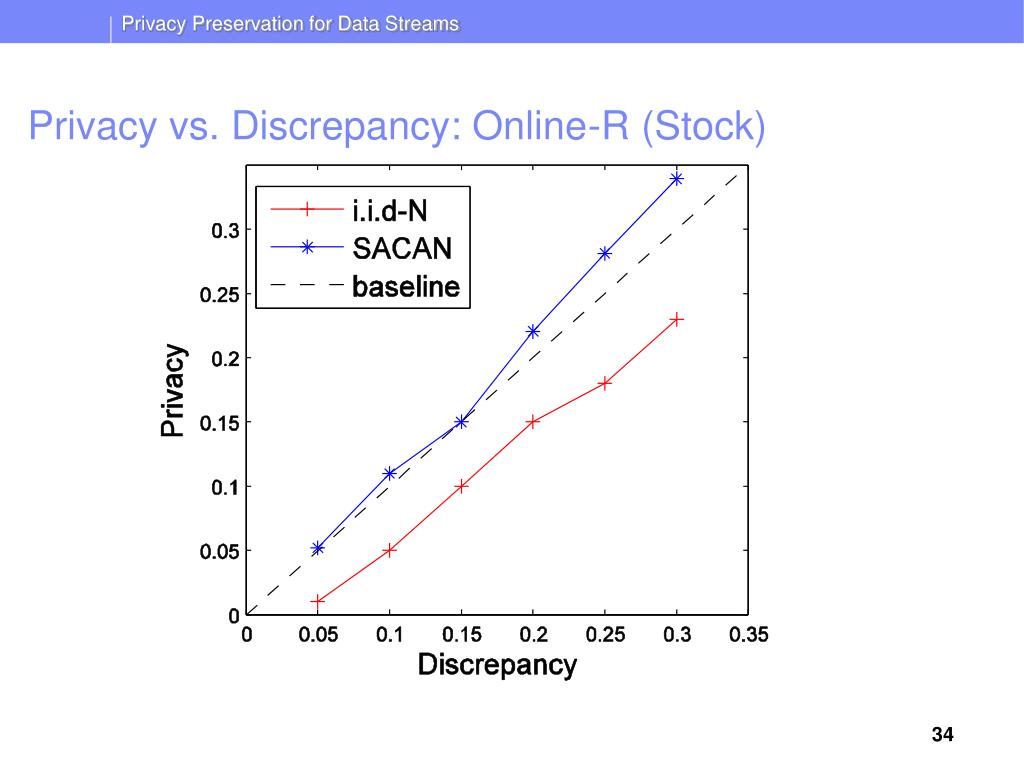 Privacy Preservation for Data Streams

Privacy vs. Discrepancy: Online-R (Stock)

i.i.d-N
SACAN
baseline

Privacy

0.3
0.25
0.2
0.15
0.1
0.05
0

0
0.05
0.1
0.15
0.2
0.25
0.3
0.35

Discrepancy

34